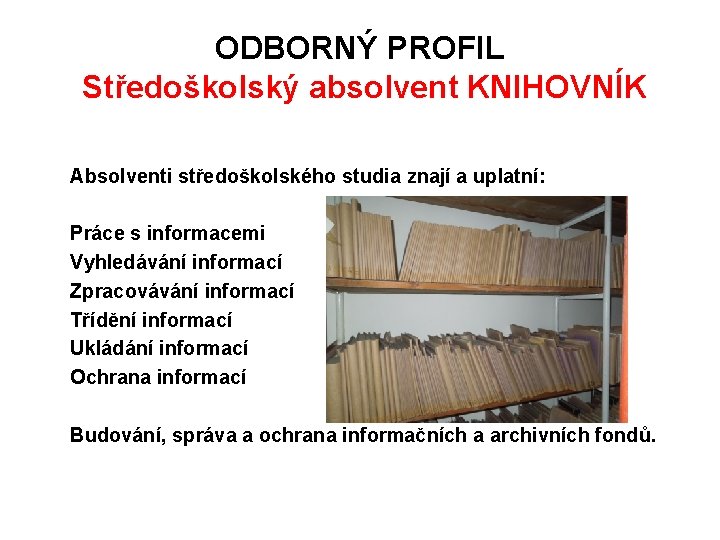 ODBORNÝ PROFIL
Středoškolský absolvent KNIHOVNÍK

Absolventi středoškolského studia znají a uplatní:

Práce s informacemi
Vyhledávání informací
Zpracovávání informací
Třídění informací
Ukládání informací
Ochrana informací

Budování, správa a ochrana informačních a archivních fondů.